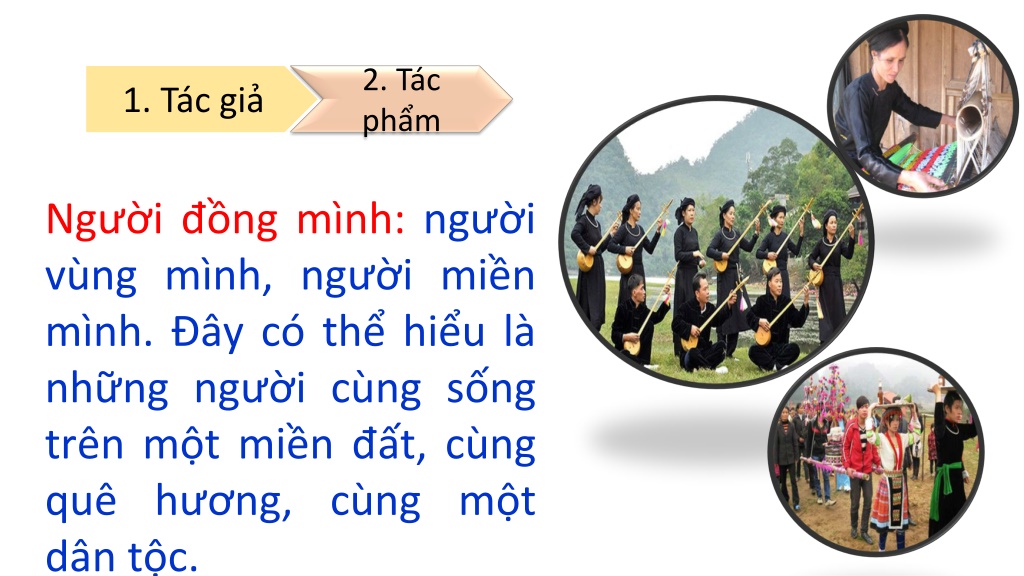 1. Tác giả

2. Tác phẩm

Người đồng mình: người vùng mình, người miền mình. Đây có thể hiểu là những người cùng sống trên một miền đất, cùng quê hương, cùng một dân tộc.